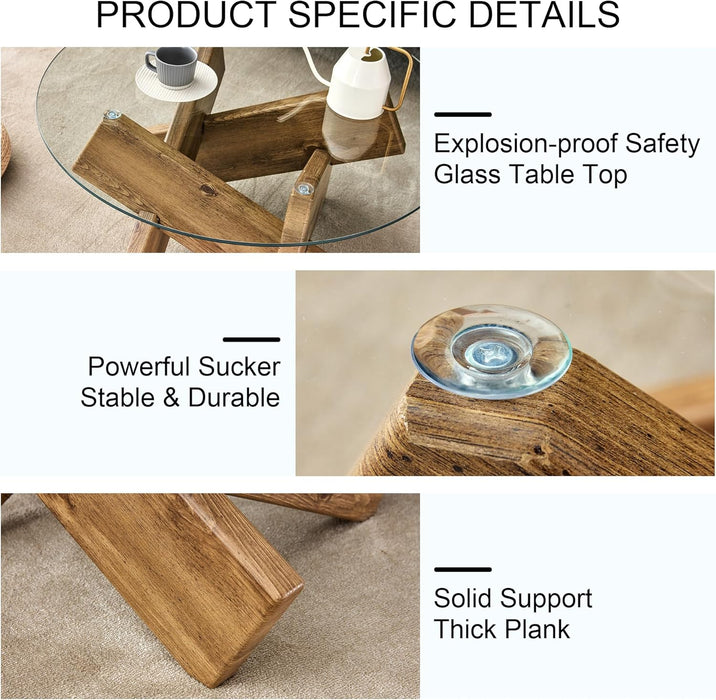 PRODUCT SPECIFIC DETAILS

Explosion-proof Safety Glass Table Top

Powerful Sucker Stable & Durable

Solid Support Thick Plank